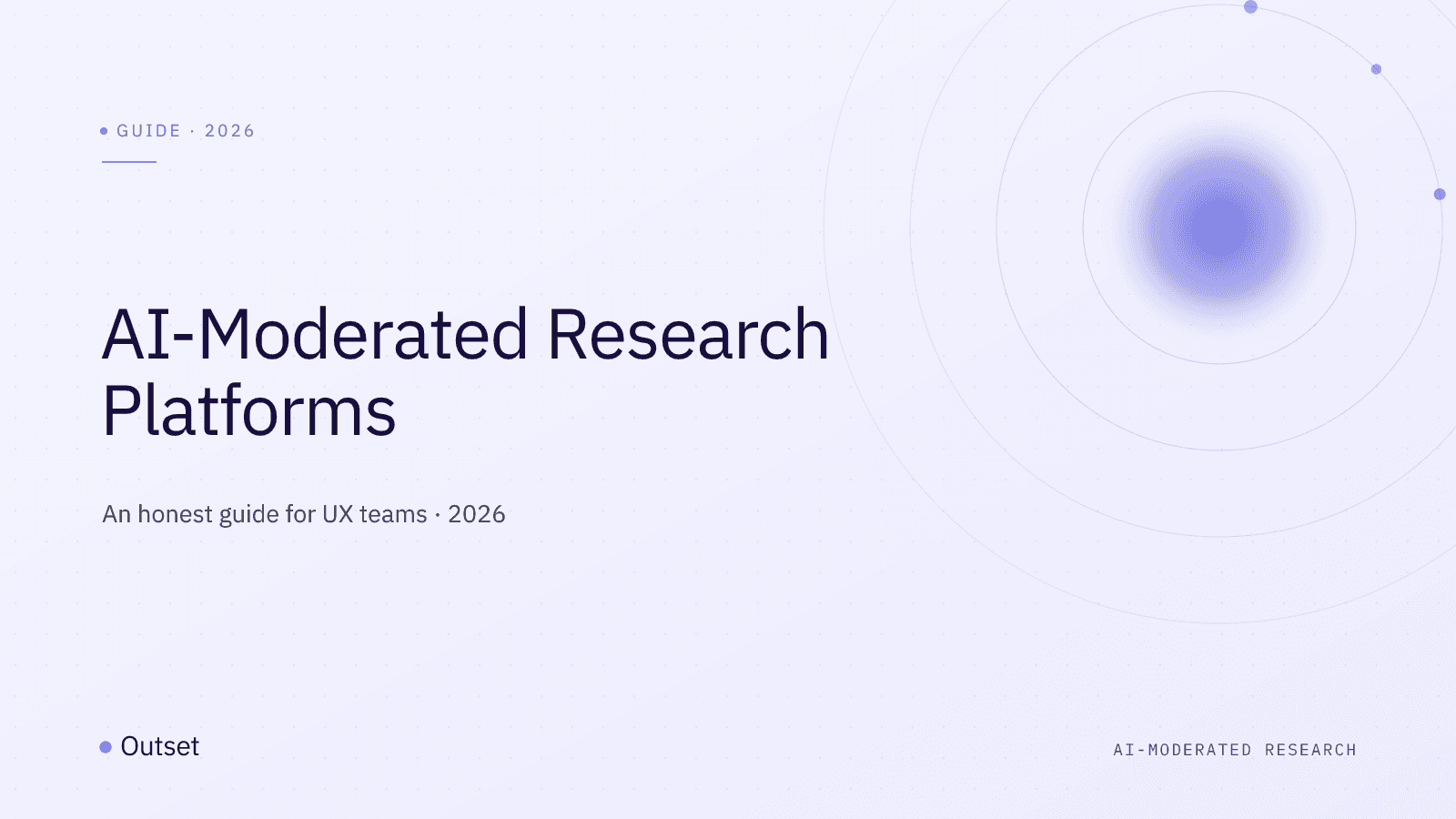 GUIDE · 2026

AI-Moderated Research Platforms

An honest guide for UX teams · 2026

Outset

AI-MODERATED RESEARCH